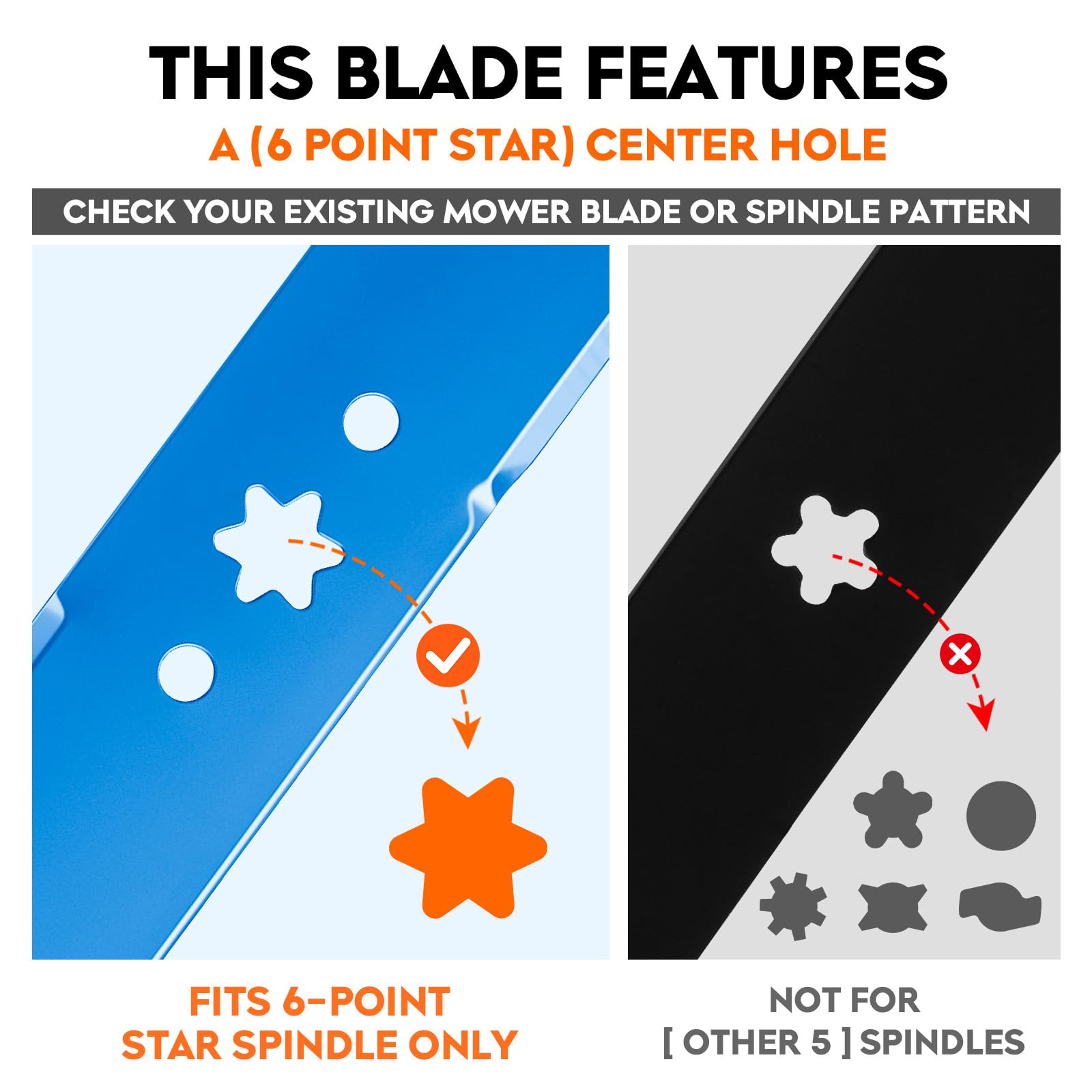 THIS BLADE FEATURES

A (6 POINT STAR) CENTER HOLE

CHECK YOUR EXISTING MOWER BLADE OR SPINDLE PATTERN

FITS 6-POINT STAR SPINDLE ONLY

NOT FOR [ OTHER 5 ] SPINDLES